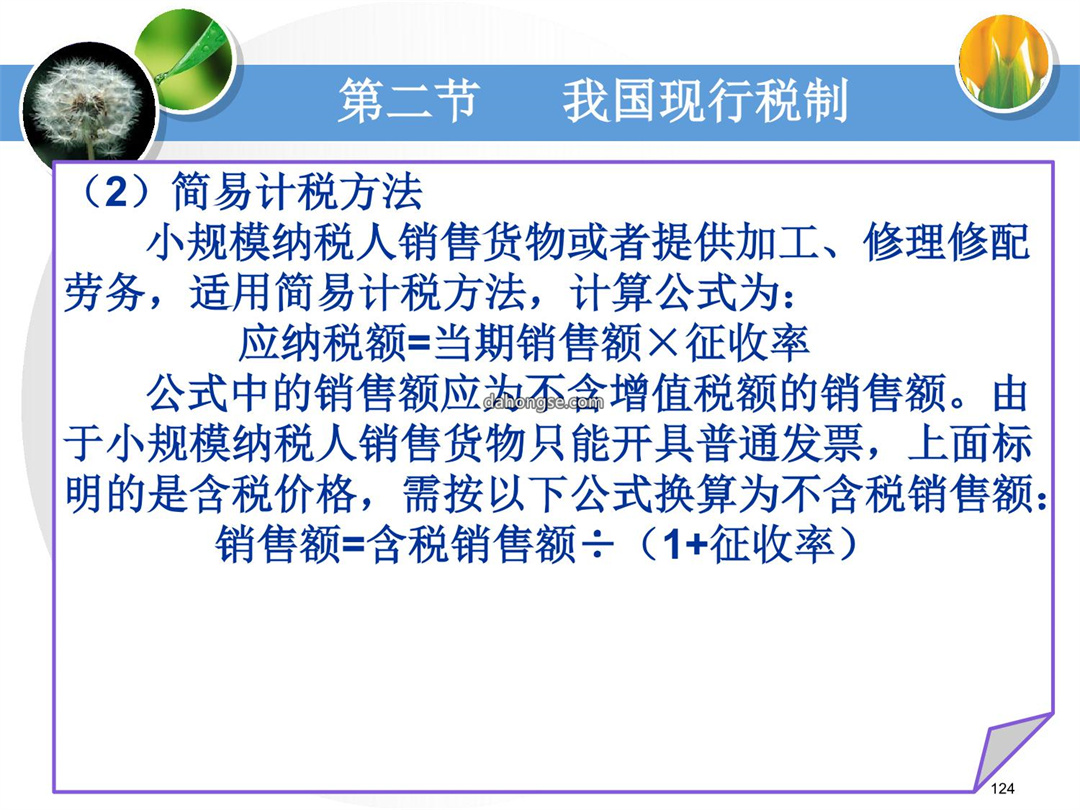 第二节　我国现行税制

（2）简易计税方法

小规模纳税人销售货物或者提供加工、修理修配劳务，适用简易计税方法，计算公式为：

应纳税额=当期销售额×征收率

公式中的销售额应为不含增值税额的销售额。由于小规模纳税人销售货物只能开具普通发票，上面标明的是含税价格，需按以下公式换算为不含税销售额：

销售额=含税销售额÷（1+征收率）

dahongse.com

124